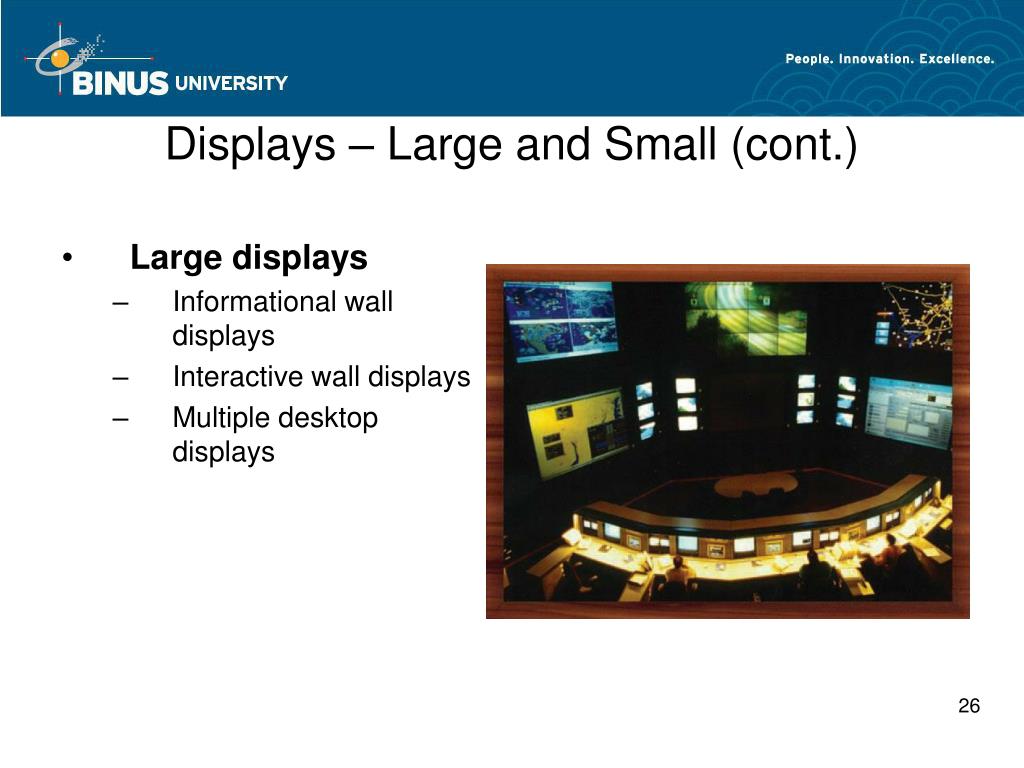 BINUS UNIVERSITY

People. Innovation. Excellence.

Displays – Large and Small (cont.)

• Large displays
 – Informational wall displays
 – Interactive wall displays
 – Multiple desktop displays

26